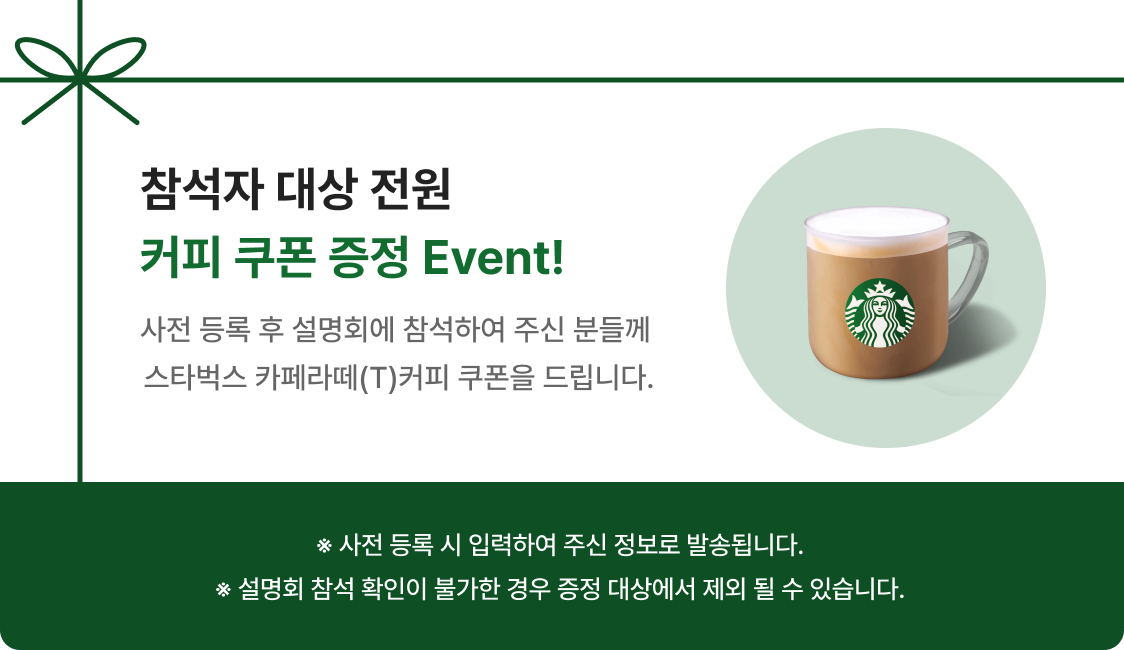 참석자 대상 전원
커피 쿠폰 증정 Event!

사전 등록 후 설명회에 참석하여 주신 분들께
스타벅스 카페라떼(T)커피 쿠폰을 드립니다.

※ 사전 등록 시 입력하여 주신 정보로 발송됩니다.
※ 설명회 참석 확인이 불가한 경우 증정 대상에서 제외 될 수 있습니다.